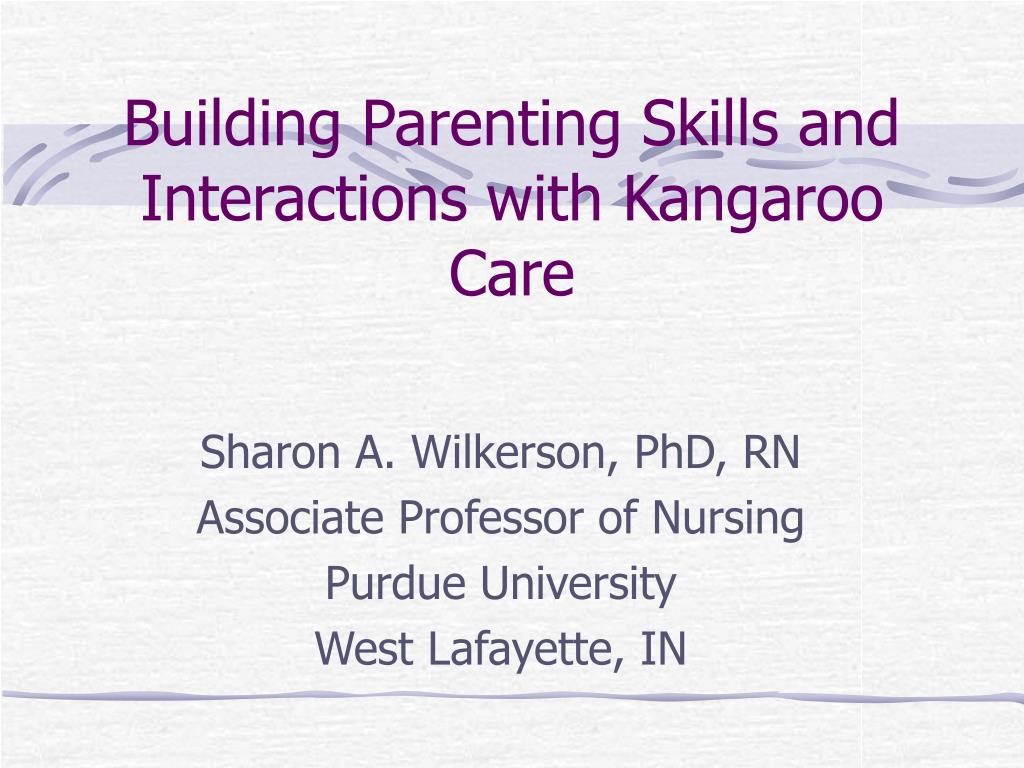 Building Parenting Skills and Interactions with Kangaroo Care

Sharon A. Wilkerson, PhD, RN
Associate Professor of Nursing
Purdue University
West Lafayette, IN